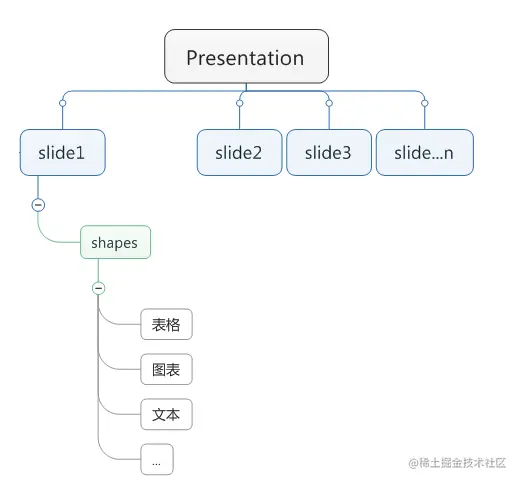 Presentation

slide1

slide2

slide3

slide...n

shapes

表格

图表

文本

...

@稀土掘金技术社区